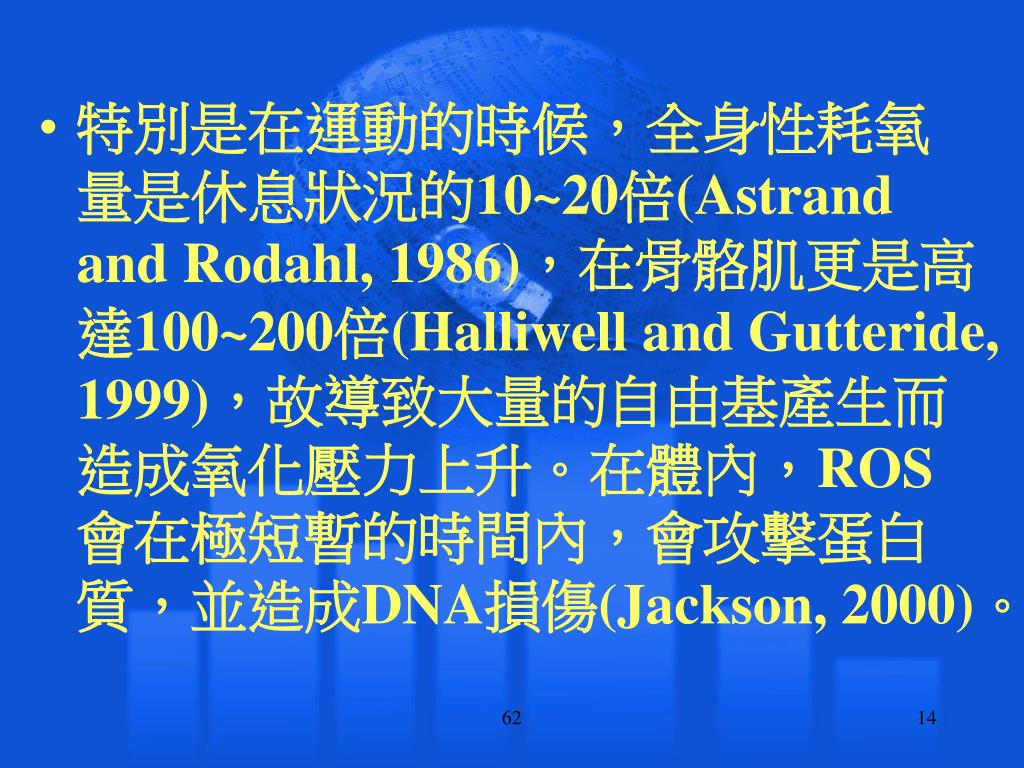 • 特別是在運動的時候，全身性耗氧量是休息狀況的10~20倍(Astrand and Rodahl, 1986)，在骨骼肌更是高達100~200倍(Halliwell and Gutteride, 1999)，故導致大量的自由基產生而造成氧化壓力上升。在體內，ROS會在極短暫的時間內，會攻擊蛋白質，並造成DNA損傷(Jackson, 2000)。

62

14